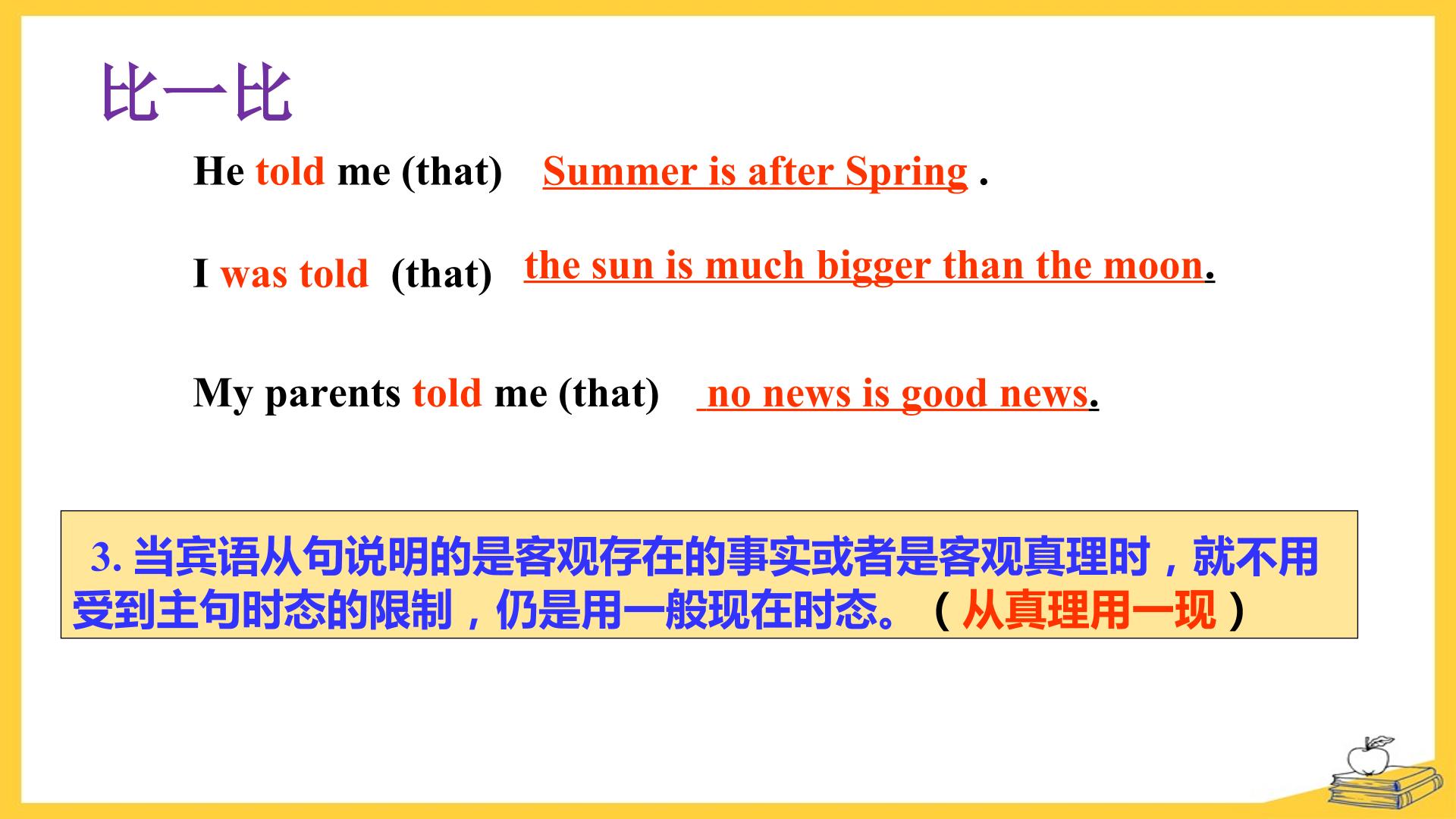 比一比

He told me (that) Summer is after Spring .

I was told (that) the sun is much bigger than the moon.

My parents told me (that) no news is good news.

3. 当宾语从句说明的是客观存在的事实或者是客观真理时，就不用受到主句时态的限制，仍是用一般现在时态。（从真理用一现）